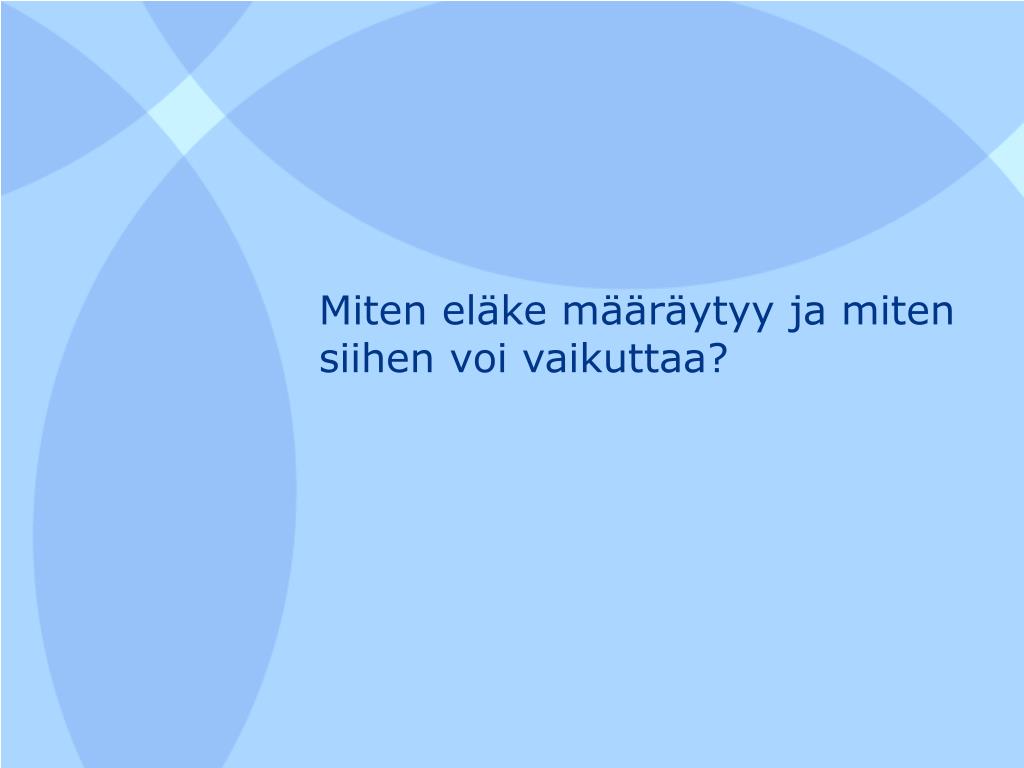 Miten eläke määräytyy ja miten siihen voi vaikuttaa?